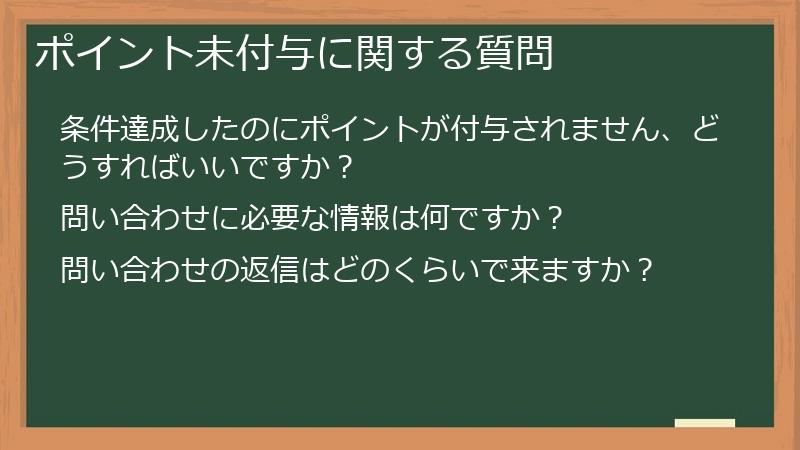 ポイント未付与に関する質問

条件達成したのにポイントが付与されません、どうすればいいですか？

問い合わせに必要な情報は何ですか？

問い合わせの返信はどのくらいで来ますか？